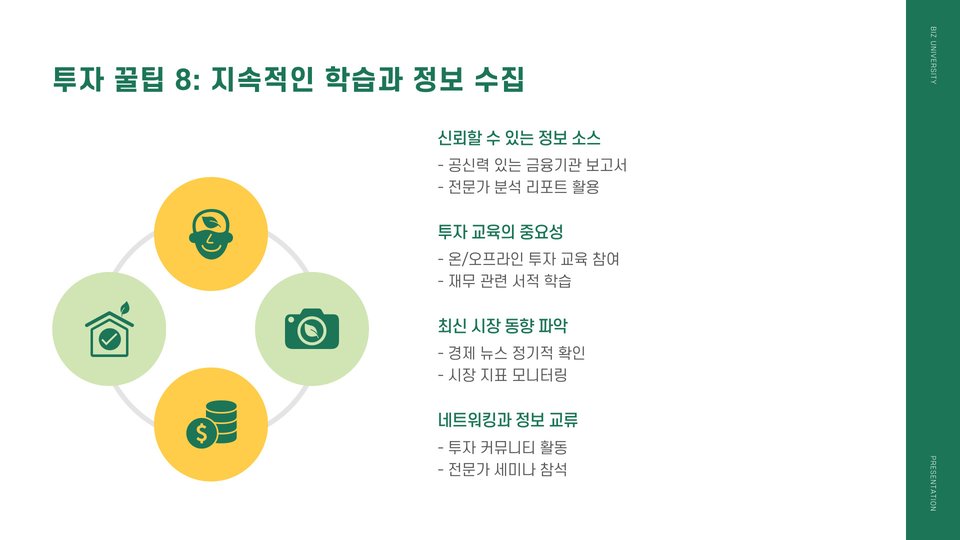 투자 꿀팁 8: 지속적인 학습과 정보 수집

신뢰할 수 있는 정보 소스
- 공신력 있는 금융기관 보고서
- 전문가 분석 리포트 활용

투자 교육의 중요성
- 온/오프라인 투자 교육 참여
- 재무 관련 서적 학습

최신 시장 동향 파악
- 경제 뉴스 정기적 확인
- 시장 지표 모니터링

네트워킹과 정보 교류
- 투자 커뮤니티 활동
- 전문가 세미나 참석

BIZ UNIVERSITY

PRESENTATION